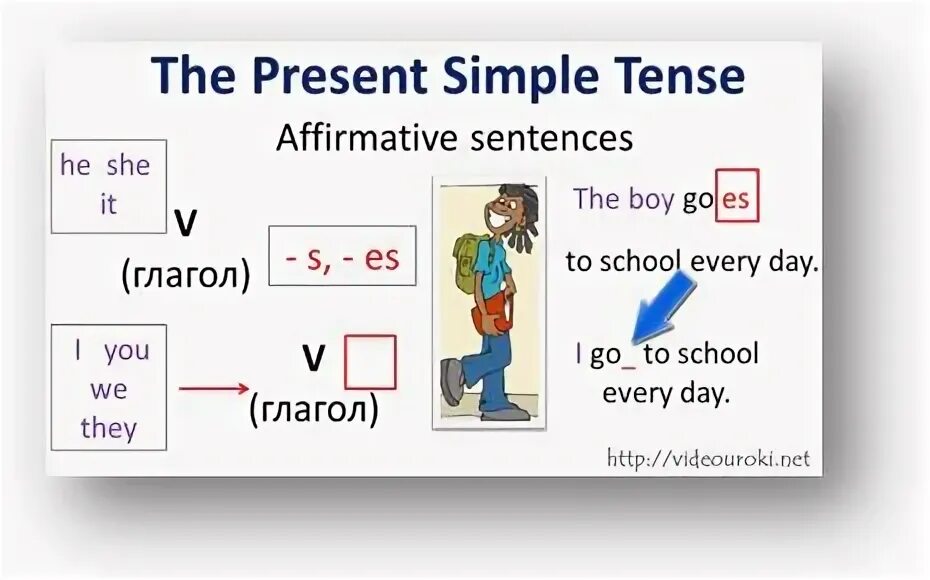 The Present Simple Tense

Affirmative sentences

he she it

V (глагол)

- s, - es

I you we they

V (глагол)

The boy goes to school every day.

I go_ to school every day.

http://videouroki.net